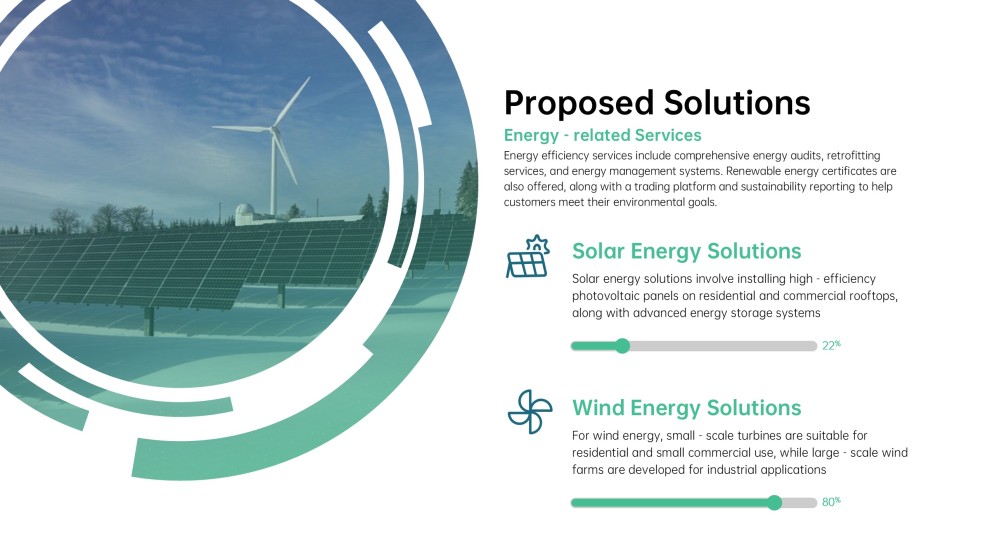 Proposed Solutions

Energy - related Services

Energy efficiency services include comprehensive energy audits, retrofitting services, and energy management systems. Renewable energy certificates are also offered, along with a trading platform and sustainability reporting to help customers meet their environmental goals.

Solar Energy Solutions

Solar energy solutions involve installing high - efficiency photovoltaic panels on residential and commercial rooftops, along with advanced energy storage systems

22%

Wind Energy Solutions

For wind energy, small - scale turbines are suitable for residential and small commercial use, while large - scale wind farms are developed for industrial applications

80%